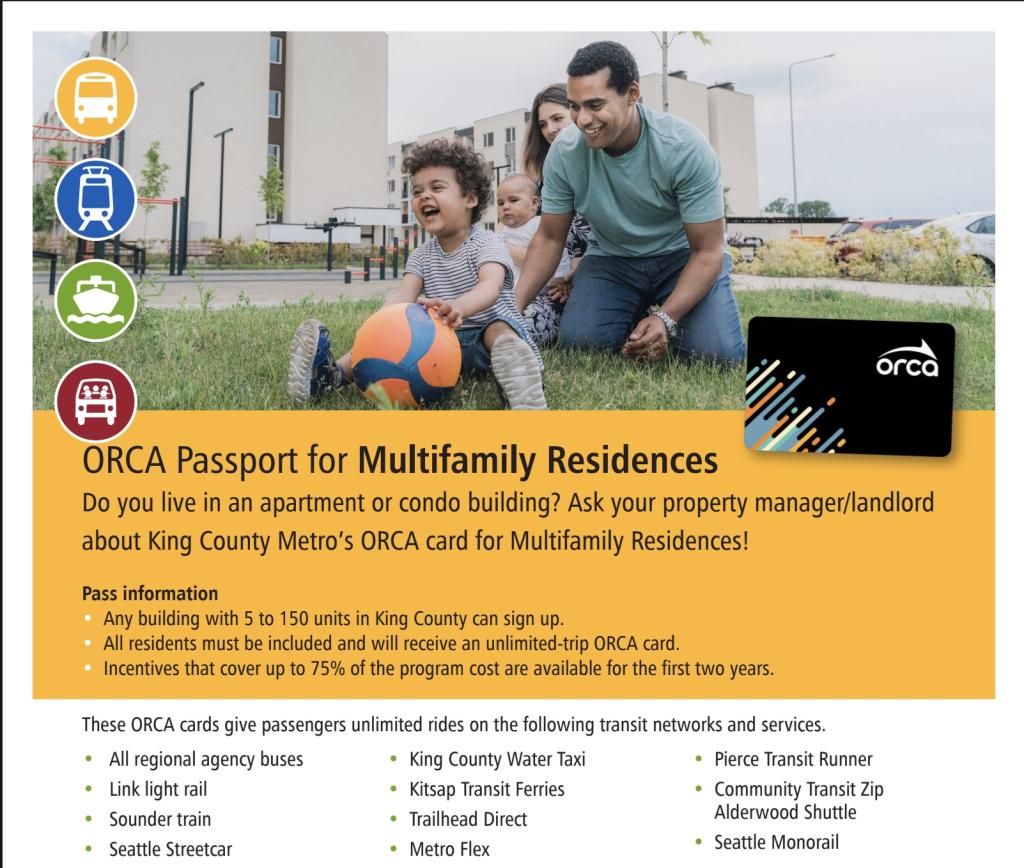 orca

ORCA Passport for **Multifamily Residences**

Do you live in an apartment or condo building? Ask your property manager/landlord about King County Metro's ORCA card for Multifamily Residences!

**Pass information**

- Any building with 5 to 150 units in King County can sign up.
- All residents must be included and will receive an unlimited-trip ORCA card.
- Incentives that cover up to 75% of the program cost are available for the first two years.

These ORCA cards give passengers unlimited rides on the following transit networks and services.

- All regional agency buses
- Link light rail
- Sounder train
- Seattle Streetcar

- King County Water Taxi
- Kitsap Transit Ferries
- Trailhead Direct
- Metro Flex

- Pierce Transit Runner
- Community Transit Zip Alderwood Shuttle
- Seattle Monorail